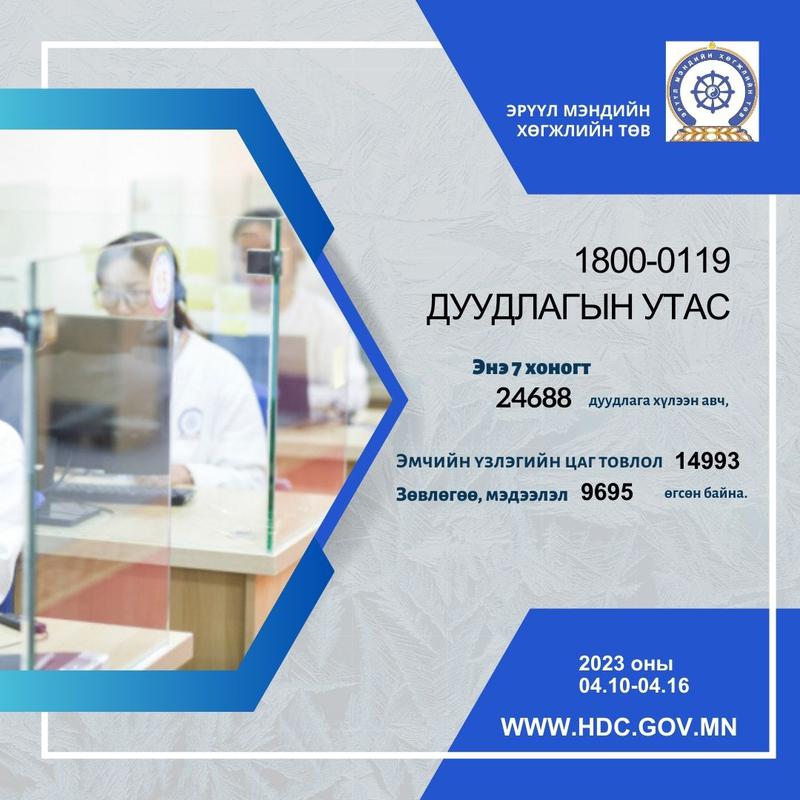 ЭРҮҮЛ МЭНДИЙН ХӨГЖЛИЙН ТӨВ

ЭРҮҮЛ МЭНДИЙН ХӨГЖЛИЙН ТӨВ

1800-0119
ДУУДЛАГЫН УТАС

Энэ 7 хоногт
24688 дуудлага хүлээн авч,

Эмчийн үзлэгийн цаг товлол 14993
Зөвлөгөө, мэдээлэл 9695 өгсөн байна.

2023 оны
04.10-04.16

WWW.HDC.GOV.MN